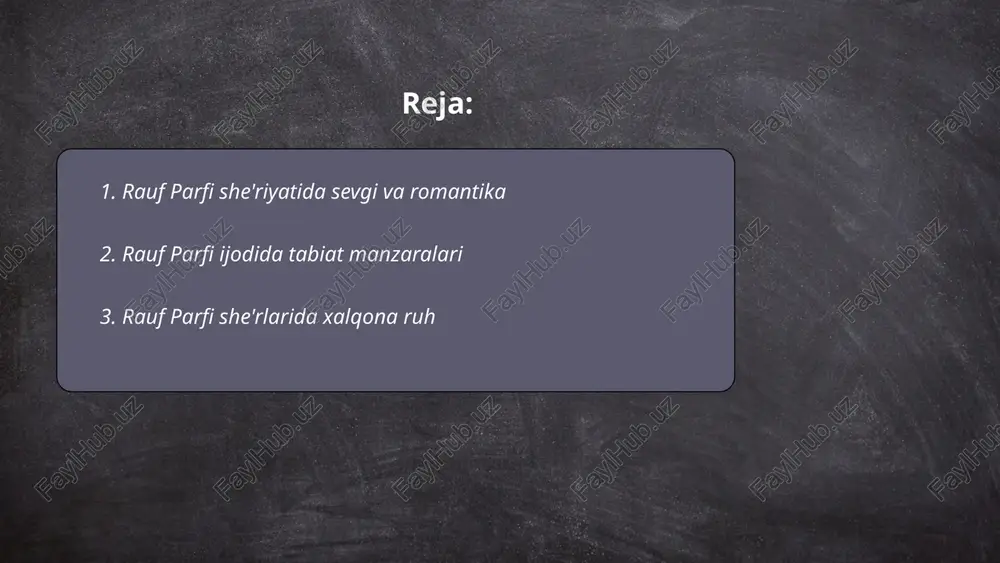 Reja:

1. Rauf Parfi she'riyatida sevgi va romantika

2. Rauf Parfi ijodida tabiat manzaralari

3. Rauf Parfi she'rlarida xalqona ruh

FaylHub.uz